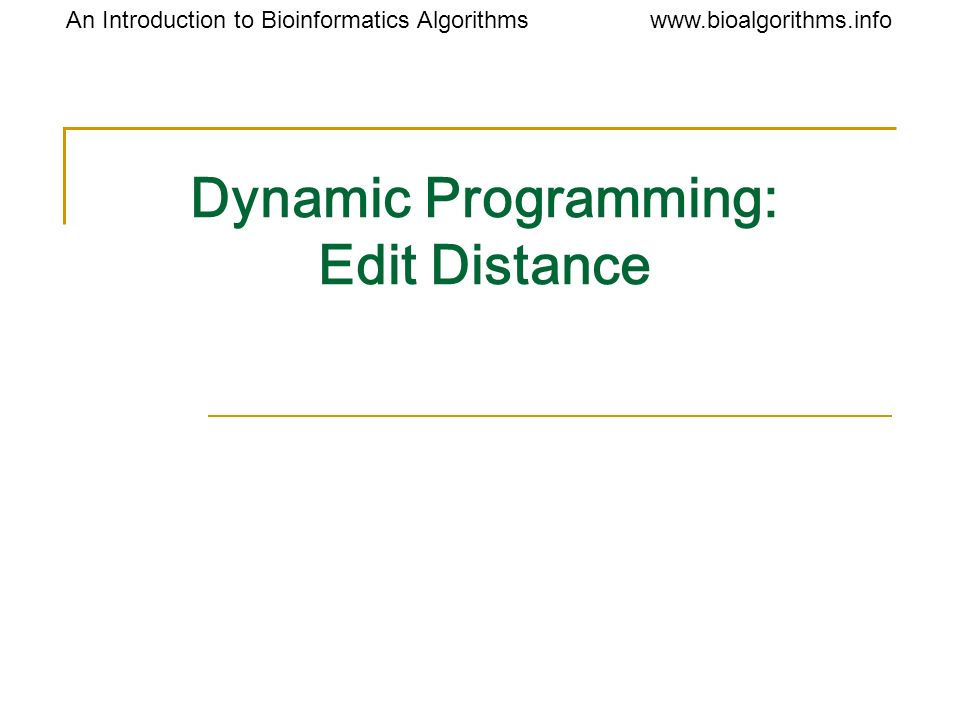 An Introduction to Bioinformatics Algorithms www.bioalgorithms.info

Dynamic Programming:
Edit Distance